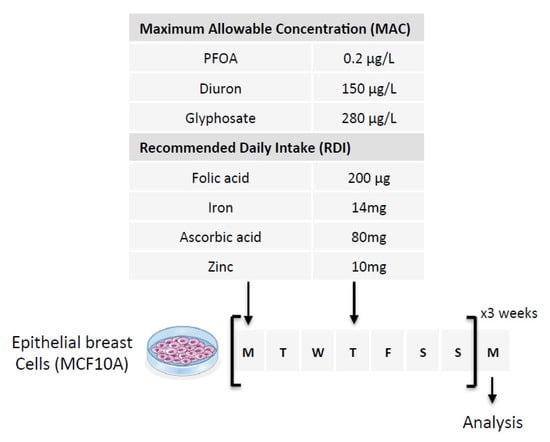 | Maximum Allowable Concentration (MAC) | |
|---|---|
| PFOA | 0.2 μg/L |
| Diuron | 150 μg/L |
| Glyphosate | 280 μg/L |
| **Recommended Daily Intake (RDI)** | |
| Folic acid | 200 μg |
| Iron | 14mg |
| Ascorbic acid | 80mg |
| Zinc | 10mg |

Epithelial breast Cells (MCF10A)

M T W T F S S M

x3 weeks

Analysis